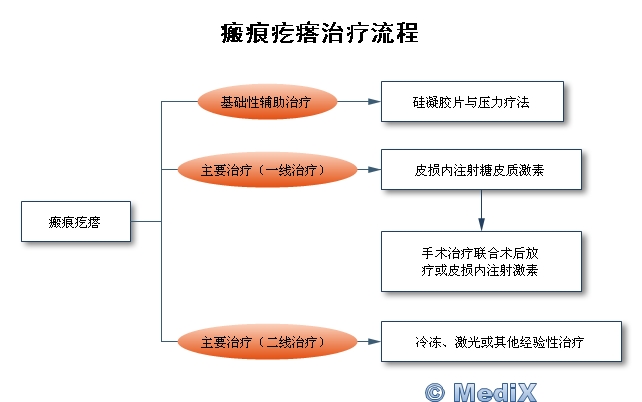 瘢痕疙瘩治疗流程

瘢痕疙瘩

基础性辅助治疗

硅凝胶片与压力疗法

主要治疗（一线治疗）

皮损内注射糖皮质激素

手术治疗联合术后放疗或皮损内注射激素

主要治疗（二线治疗）

冷冻、激光或其他经验性治疗

© MediX